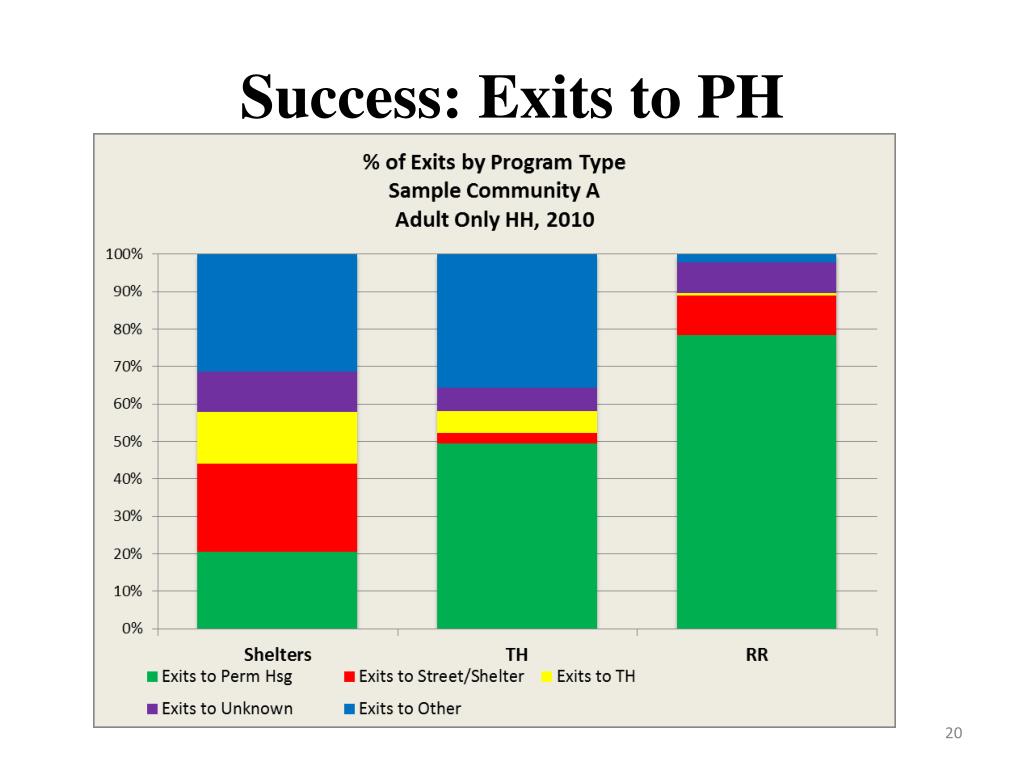 Success: Exits to PH

% of Exits by Program Type
Sample Community A
Adult Only HH, 2010

100%
90%
80%
70%
60%
50%
40%
30%
20%
10%
0%

Shelters
TH
RR

Exits to Perm Hsg
Exits to Street/Shelter
Exits to TH
Exits to Unknown
Exits to Other

20